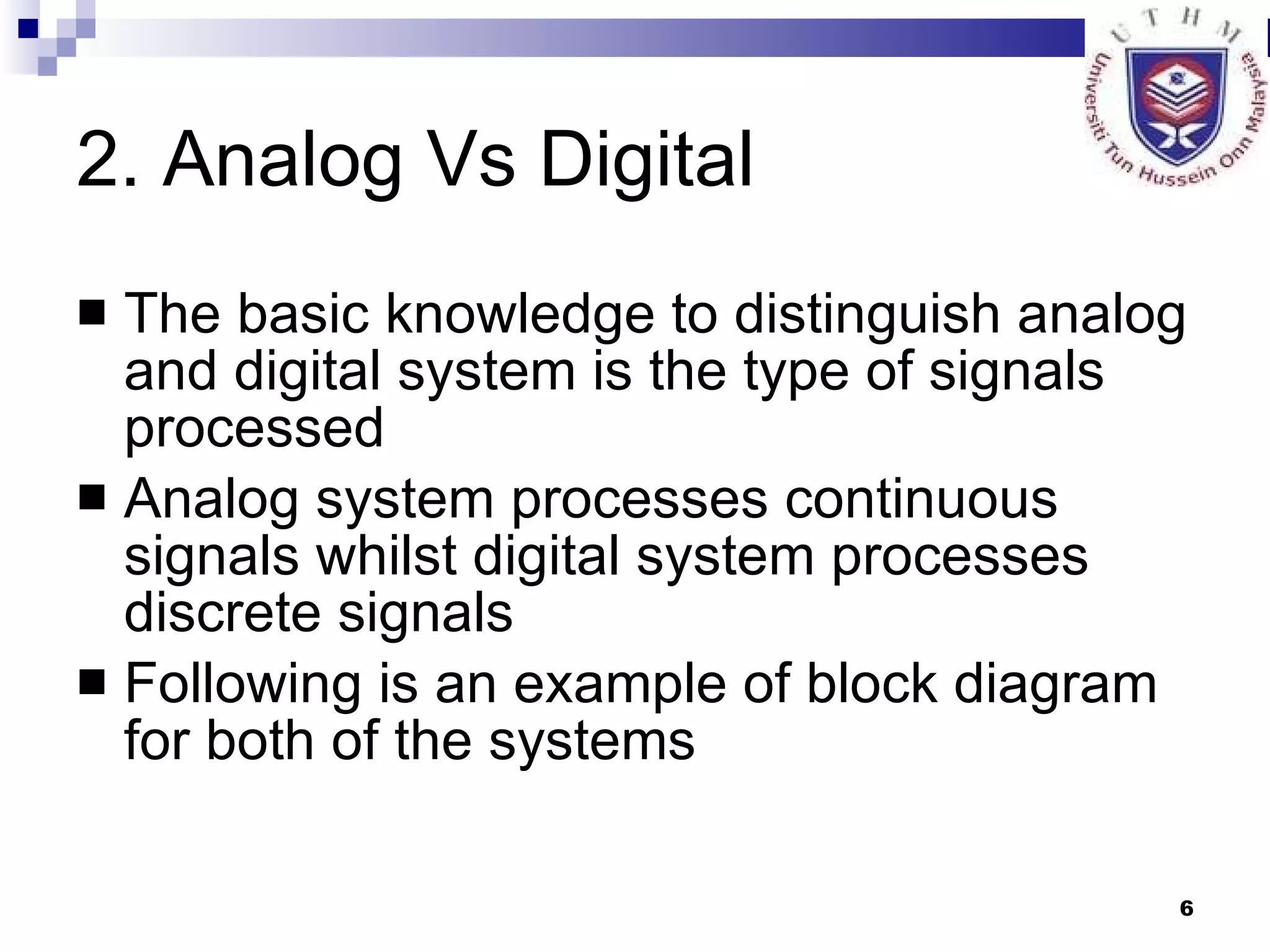 U T H M
Universiti Tun Hussein Onn Malaysia

2. Analog Vs Digital

■ The basic knowledge to distinguish analog and digital system is the type of signals processed

■ Analog system processes continuous signals whilst digital system processes discrete signals

■ Following is an example of block diagram for both of the systems

6